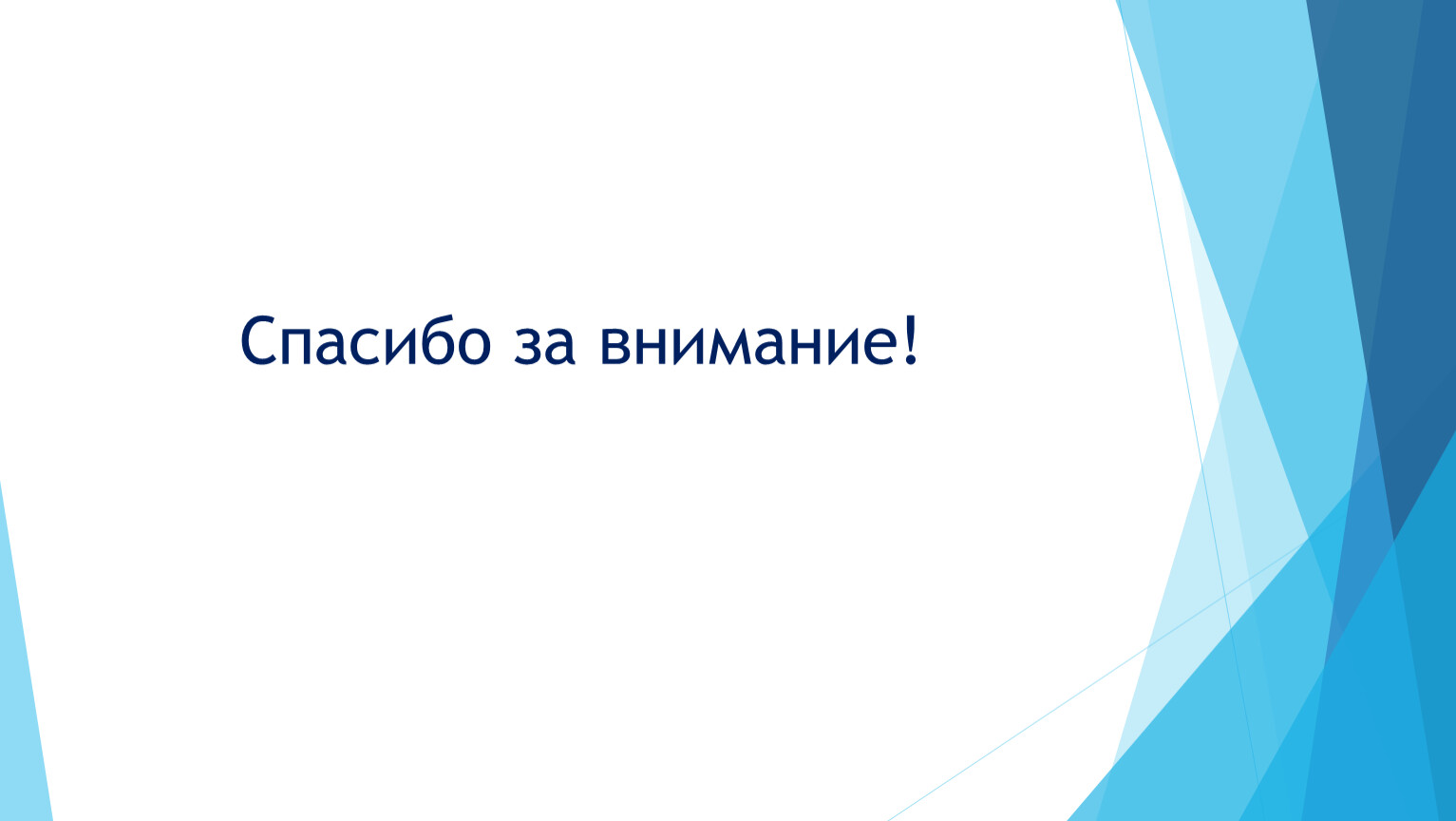 Спасибо за внимание!